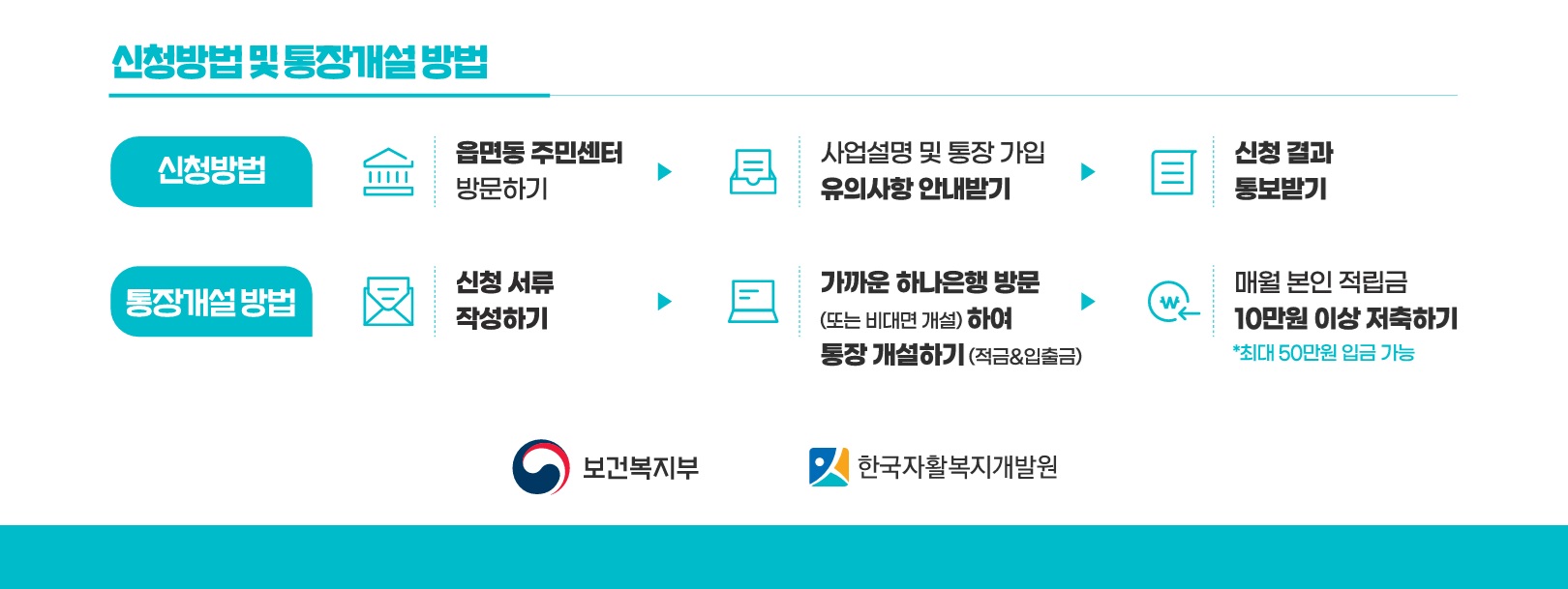 신청방법 및 통장개설 방법

신청방법

읍면동 주민센터 방문하기

사업설명 및 통장 가입 유의사항 안내받기

신청 결과 통보받기

통장개설 방법

신청 서류 작성하기

가까운 하나은행 방문 (또는 비대면 개설) 하여 통장 개설하기 (적금&입출금)

매월 본인 적립금 10만원 이상 저축하기

*최대 50만원 입금 가능

보건복지부

한국자활복지개발원